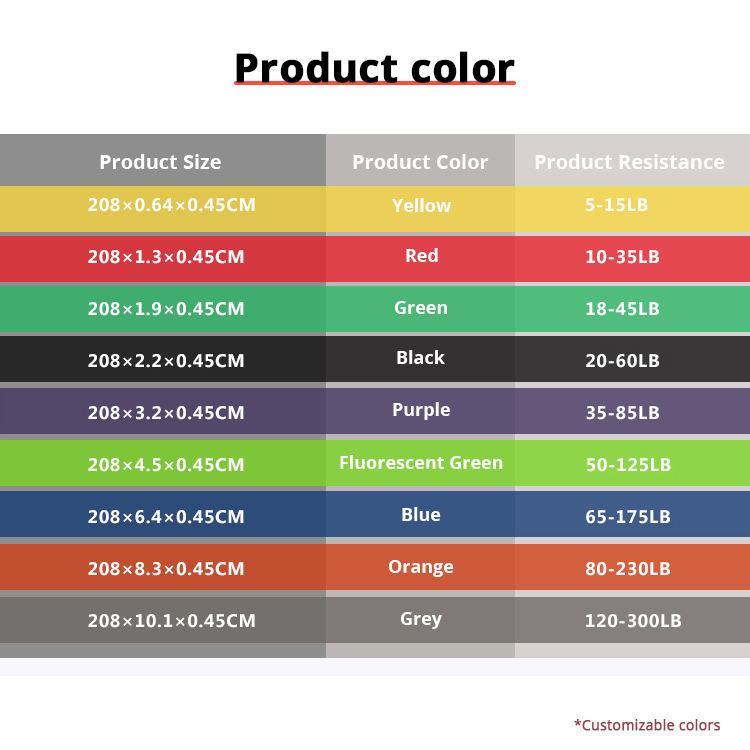 Product color

| Product Size | Product Color | Product Resistance |
|---|---|---|
| 208×0.64×0.45CM | Yellow | 5-15LB |
| 208×1.3×0.45CM | Red | 10-35LB |
| 208×1.9×0.45CM | Green | 18-45LB |
| 208×2.2×0.45CM | Black | 20-60LB |
| 208×3.2×0.45CM | Purple | 35-85LB |
| 208×4.5×0.45CM | Fluorescent Green | 50-125LB |
| 208×6.4×0.45CM | Blue | 65-175LB |
| 208×8.3×0.45CM | Orange | 80-230LB |
| 208×10.1×0.45CM | Grey | 120-300LB |

*Customizable colors